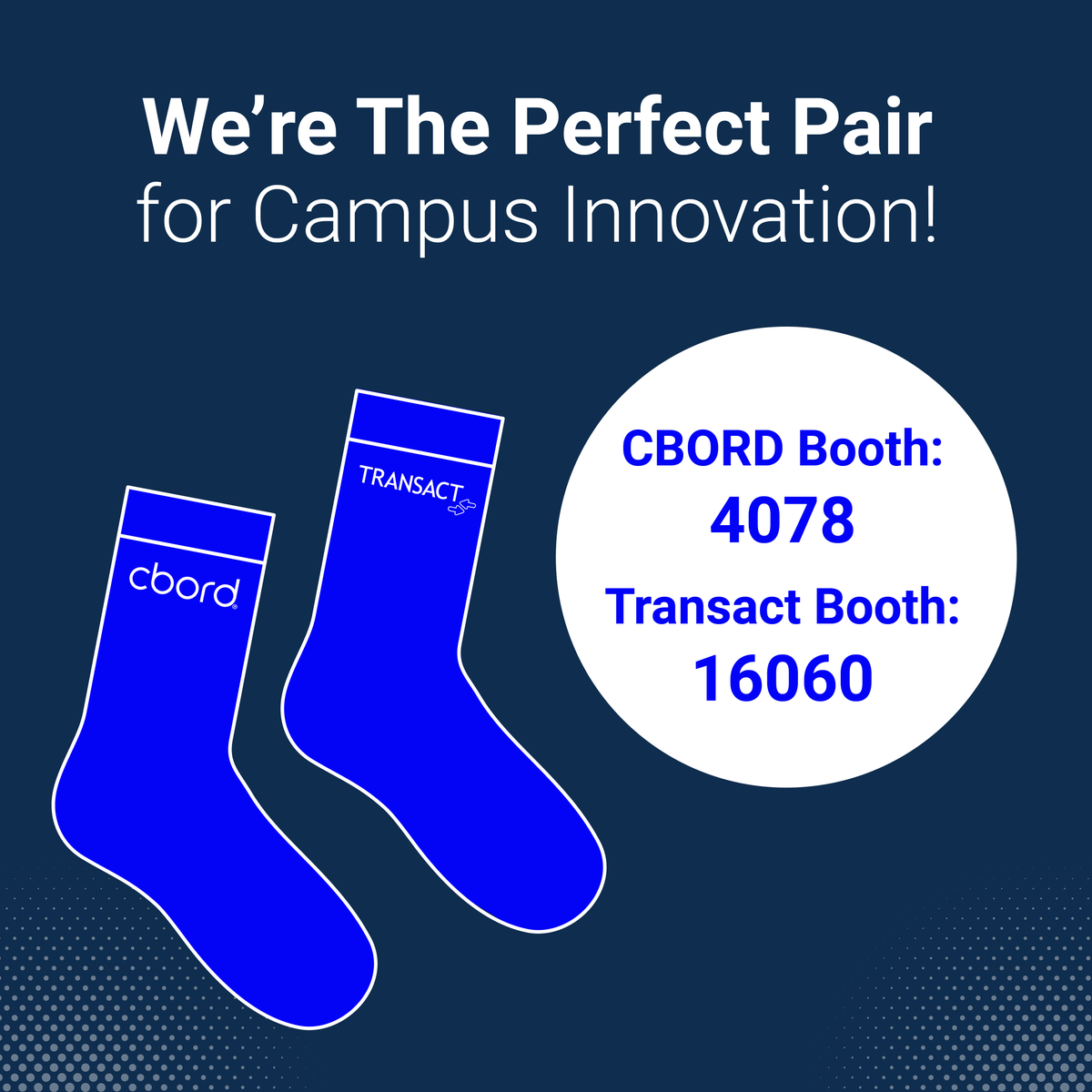 We're The Perfect Pair
for Campus Innovation!

cbord

TRANSACT

CBORD Booth:
4078
Transact Booth:
16060